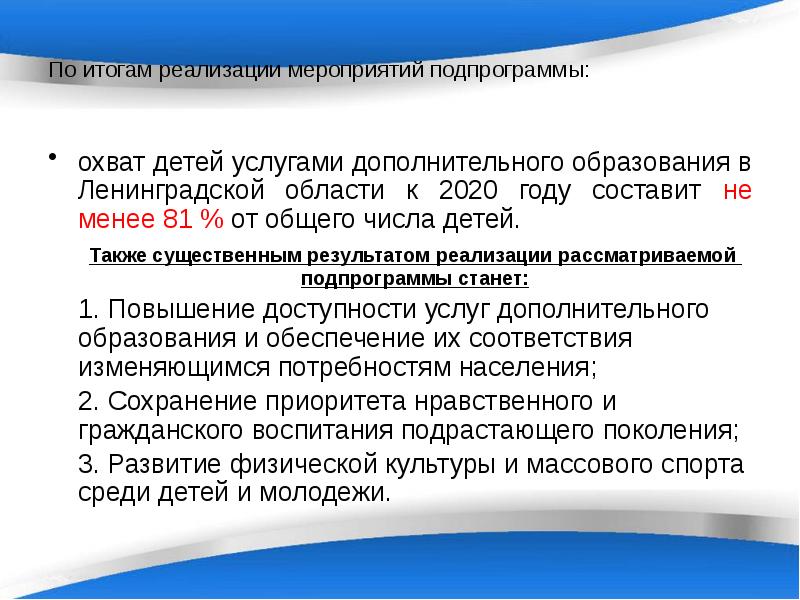 По итогам реализации мероприятий подпрограммы:

• охват детей услугами дополнительного образования в Ленинградской области к 2020 году составит не менее 81 % от общего числа детей.

Также существенным результатом реализации рассматриваемой подпрограммы станет:

1. Повышение доступности услуг дополнительного образования и обеспечение их соответствия изменяющимся потребностям населения;

2. Сохранение приоритета нравственного и гражданского воспитания подрастающего поколения;

3. Развитие физической культуры и массового спорта среди детей и молодежи.